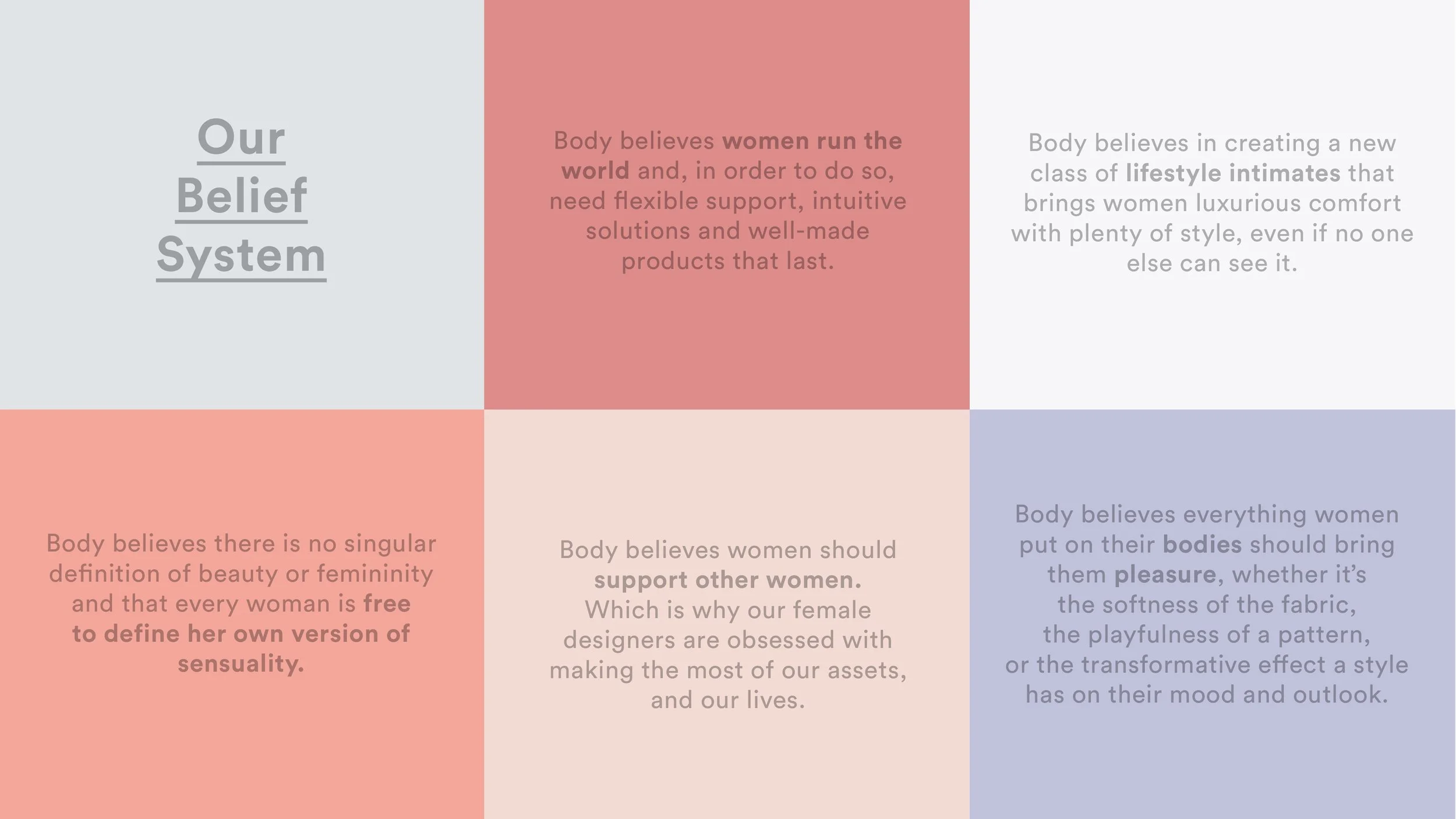 Our
Belief
System

Body believes women run the world and, in order to do so, need flexible support, intuitive solutions and well-made products that last.

Body believes in creating a new class of lifestyle intimates that brings women luxurious comfort with plenty of style, even if no one else can see it.

Body believes there is no singular definition of beauty or femininity and that every woman is free to define her own version of sensuality.

Body believes women should support other women. Which is why our female designers are obsessed with making the most of our assets, and our lives.

Body believes everything women put on their bodies should bring them pleasure, whether it's the softness of the fabric, the playfulness of a pattern, or the transformative effect a style has on their mood and outlook.